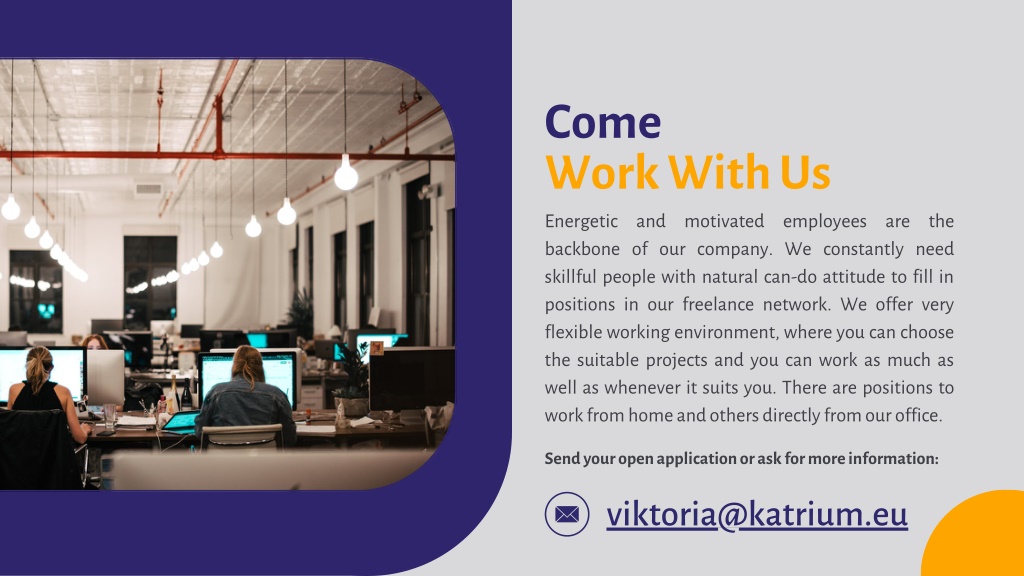 Come
Work With Us

Energetic and motivated employees are the backbone of our company. We constantly need skillful people with natural can-do attitude to fill in positions in our freelance network. We offer very flexible working environment, where you can choose the suitable projects and you can work as much as well as whenever it suits you. There are positions to work from home and others directly from our office.

Send your open application or ask for more information:

viktoria@katrium.eu